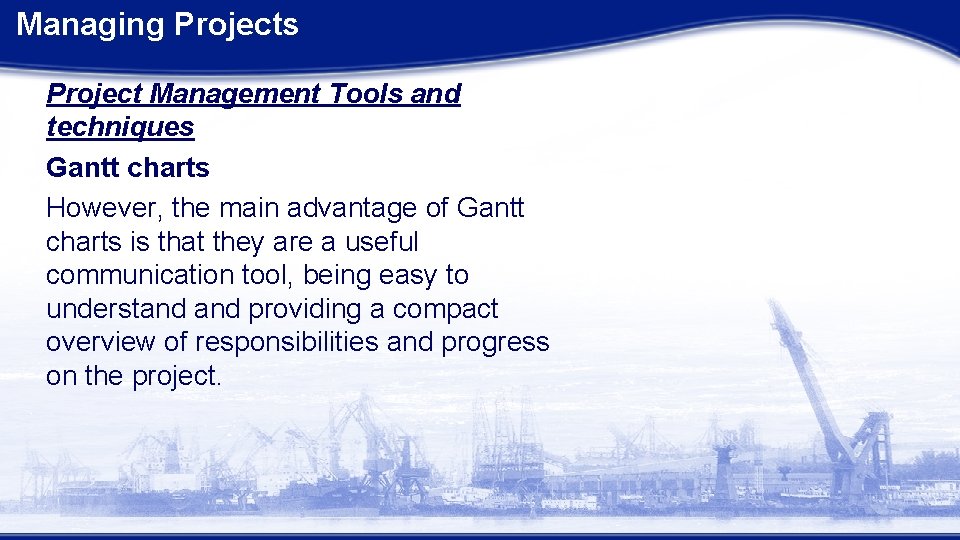 Managing Projects

Project Management Tools and techniques

Gantt charts

However, the main advantage of Gantt charts is that they are a useful communication tool, being easy to understand and providing a compact overview of responsibilities and progress on the project.